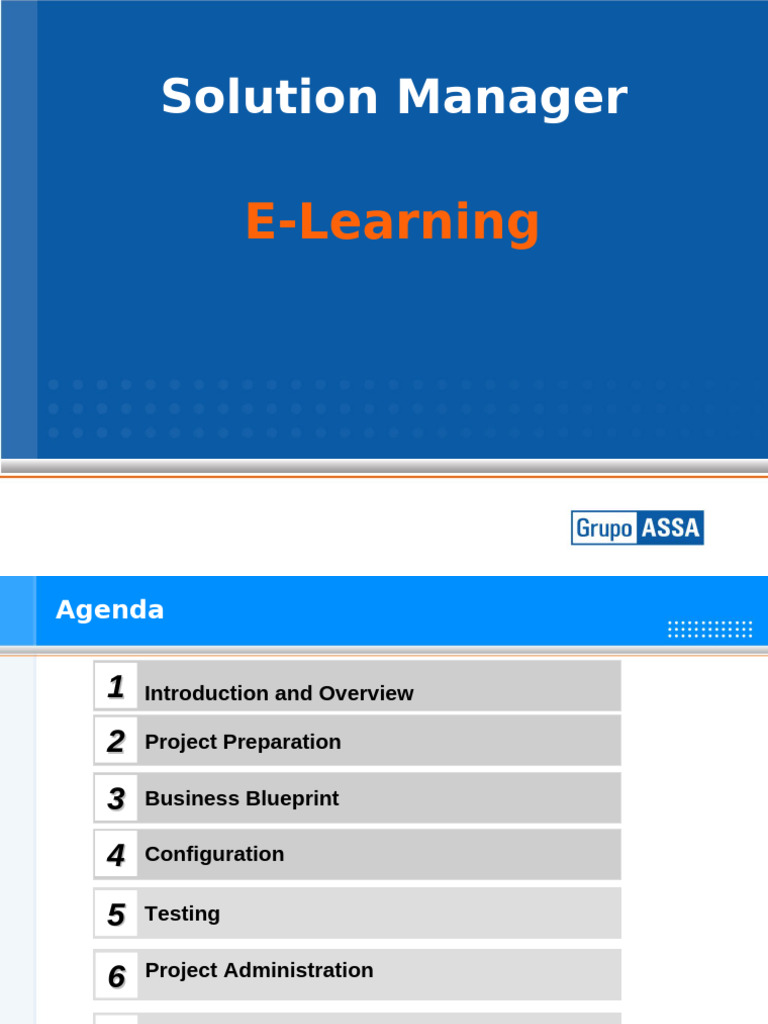 Solution Manager

E-Learning

Grupo ASSA

Agenda

1 Introduction and Overview

2 Project Preparation

3 Business Blueprint

4 Configuration

5 Testing

6 Project Administration